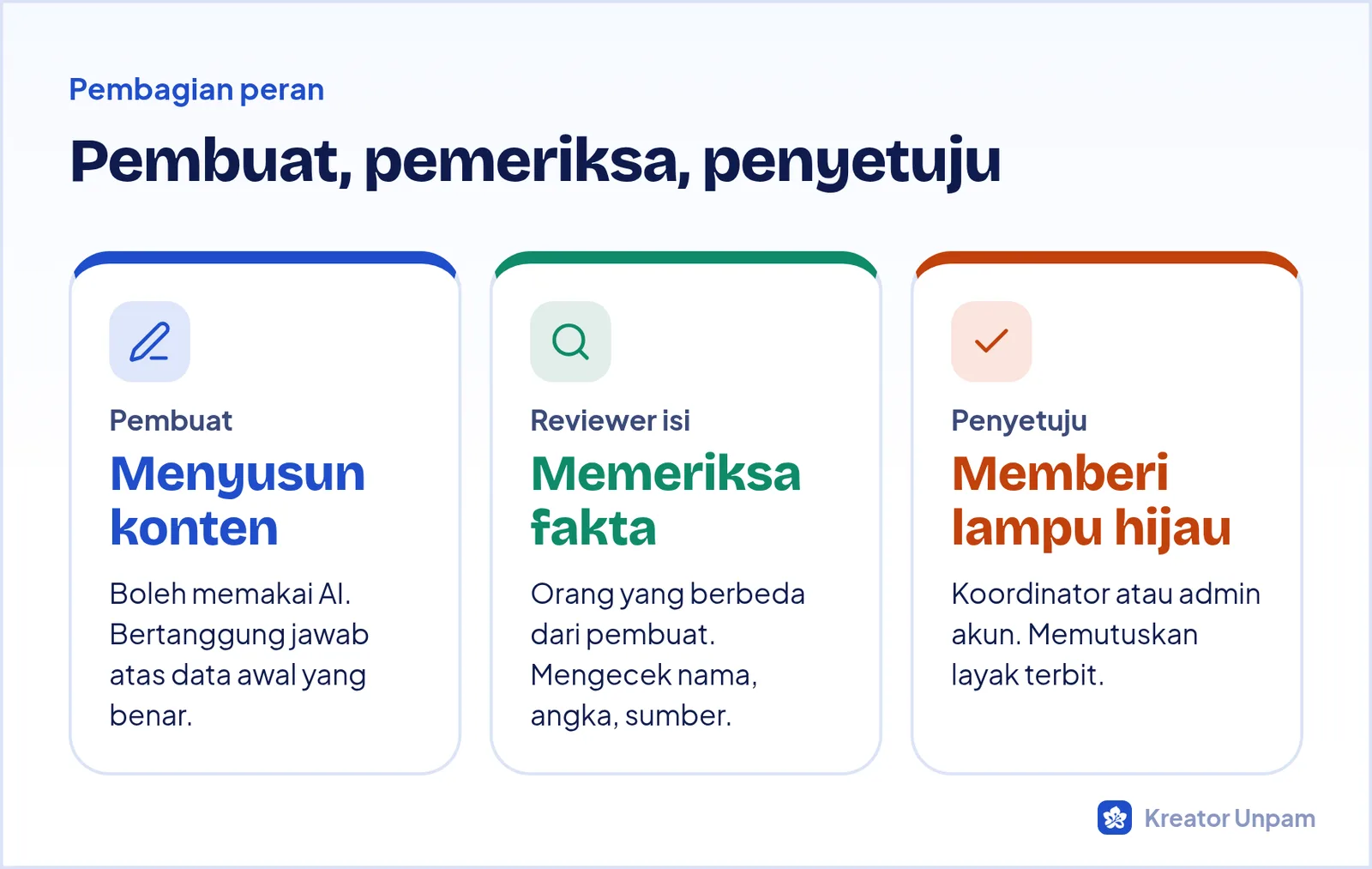 Pembagian peran

Pembuat, pemeriksa, penyetuju

Pembuat

Menyusun konten

Boleh memakai AI. Bertanggung jawab atas data awal yang benar.

Reviewer isi

Memeriksa fakta

Orang yang berbeda dari pembuat. Mengecek nama, angka, sumber.

Penyetuju

Memberi lampu hijau

Koordinator atau admin akun. Memutuskan layak terbit.

Kreator Unpam